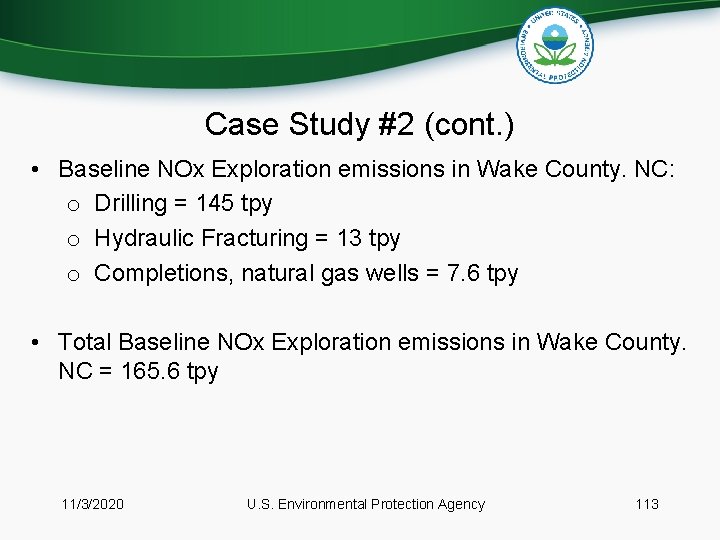 UNITED STATES ENVIRONMENTAL PROTECTION AGENCY

Case Study #2 (cont.)

• Baseline NOx Exploration emissions in Wake County. NC:
  o Drilling = 145 tpy
  o Hydraulic Fracturing = 13 tpy
  o Completions, natural gas wells = 7.6 tpy

• Total Baseline NOx Exploration emissions in Wake County. NC = 165.6 tpy

11/3/2020 U.S. Environmental Protection Agency 113